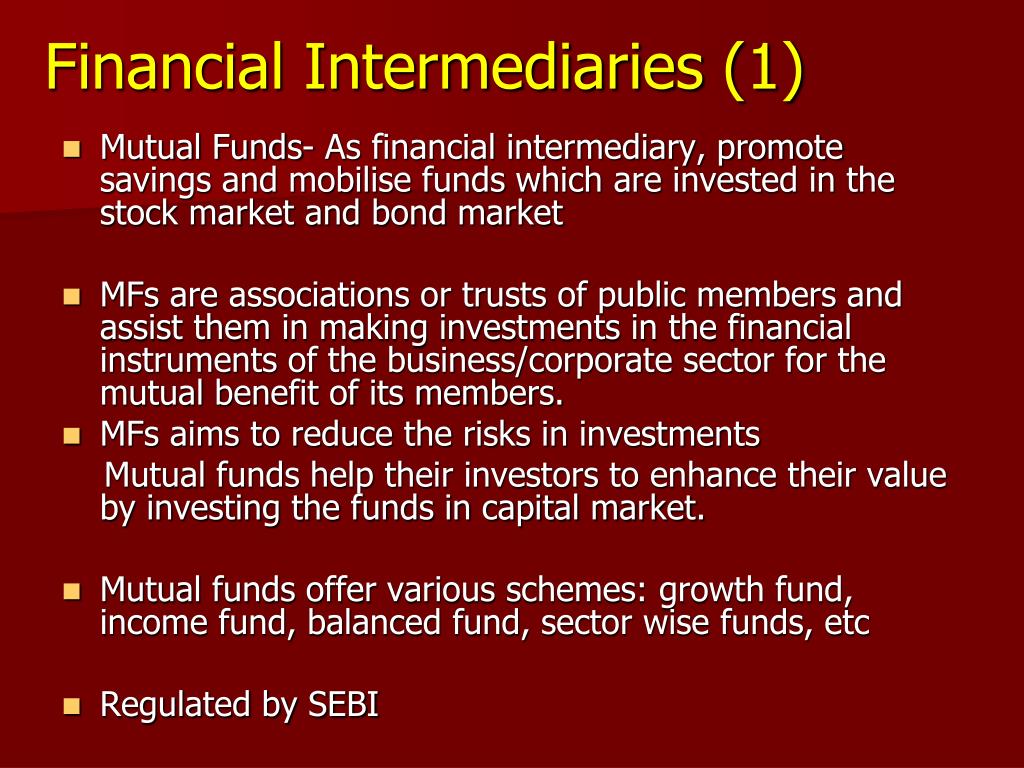 Financial Intermediaries (1)

- Mutual Funds- As financial intermediary, promote savings and mobilise funds which are invested in the stock market and bond market

- MFs are associations or trusts of public members and assist them in making investments in the financial instruments of the business/corporate sector for the mutual benefit of its members.
- MFs aims to reduce the risks in investments

Mutual funds help their investors to enhance their value by investing the funds in capital market.

- Mutual funds offer various schemes: growth fund, income fund, balanced fund, sector wise funds, etc

- Regulated by SEBI